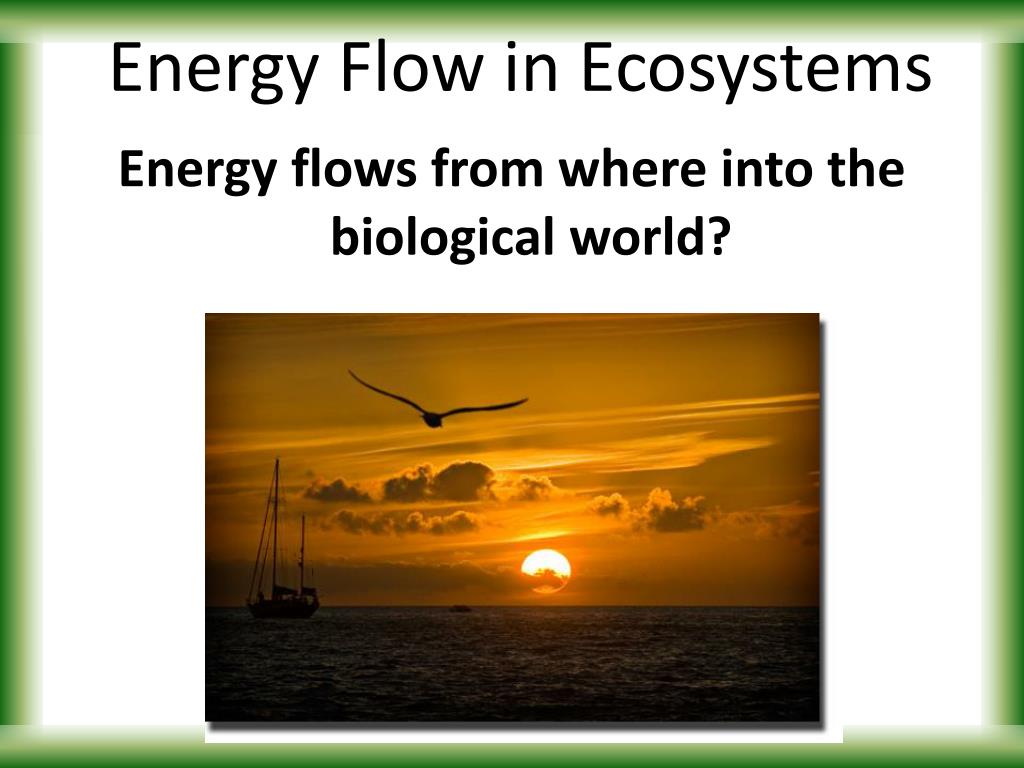 Energy Flow in Ecosystems

Energy flows from where into the biological world?